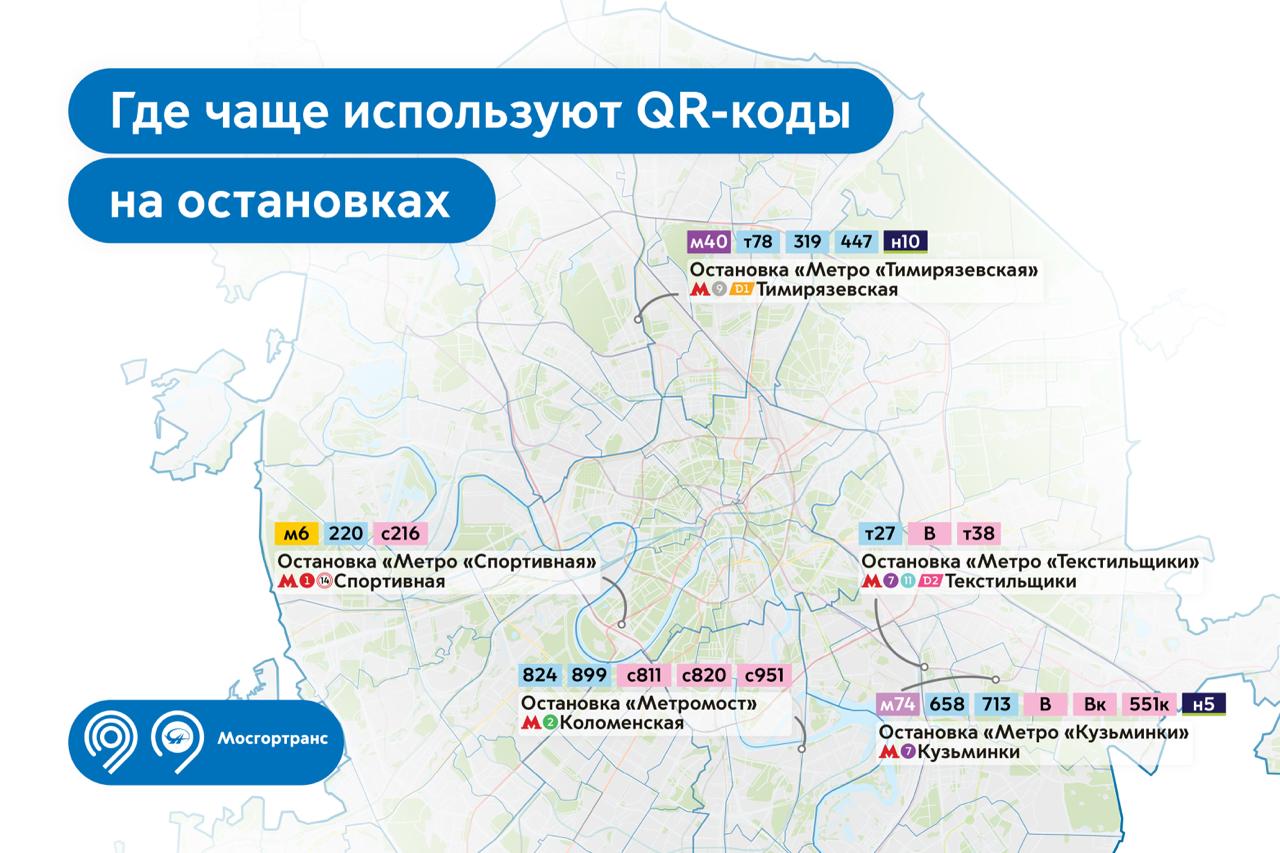 Где чаще используют QR-коды

на остановках

м40 т78 319 447 н10

Остановка «Метро «Тимирязевская»

9 D1 Тимирязевская

м6 220 с216

Остановка «Метро «Спортивная»

1 14 Спортивная

т27 В т38

Остановка «Метро «Текстильщики»

7 11 D2 Текстильщики

824 899 с811 с820 с951

Остановка «Метромост»

2 Коломенская

м74 658 713 В Вк 551к н5

Остановка «Метро «Кузьминки»

7 Кузьминки

Мосгортранс